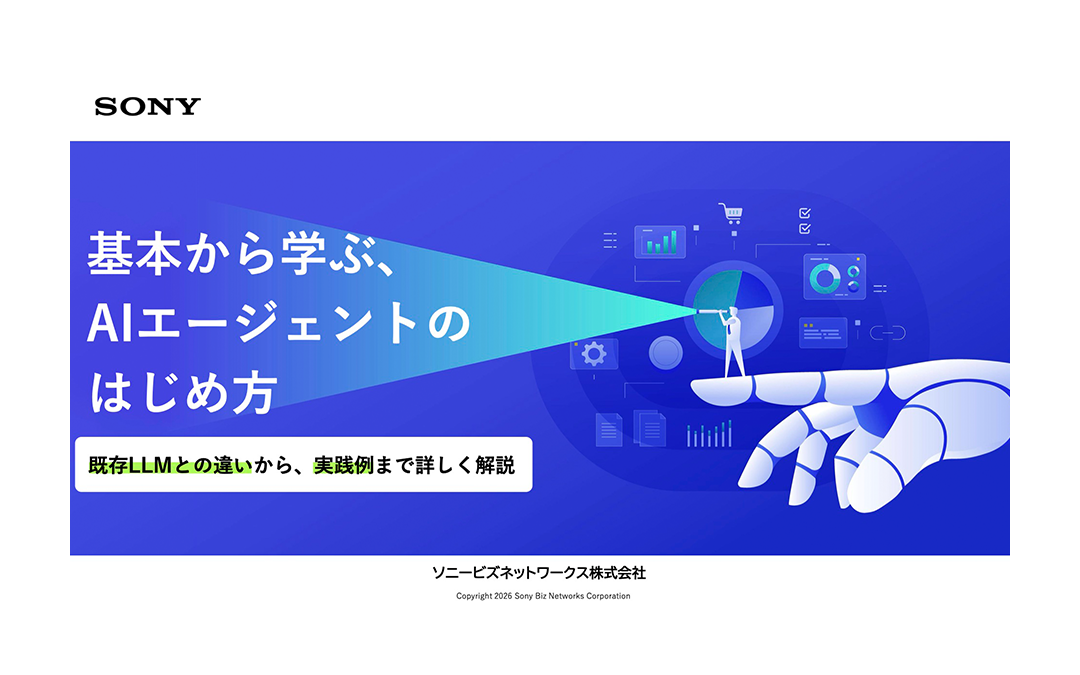 SONY

基本から学ぶ、
AIエージェントの
はじめ方

既存LLMとの違いから、実践例まで詳しく解説

ソニービズネットワークス株式会社

Copyright 2026 Sony Biz Networks Corporation